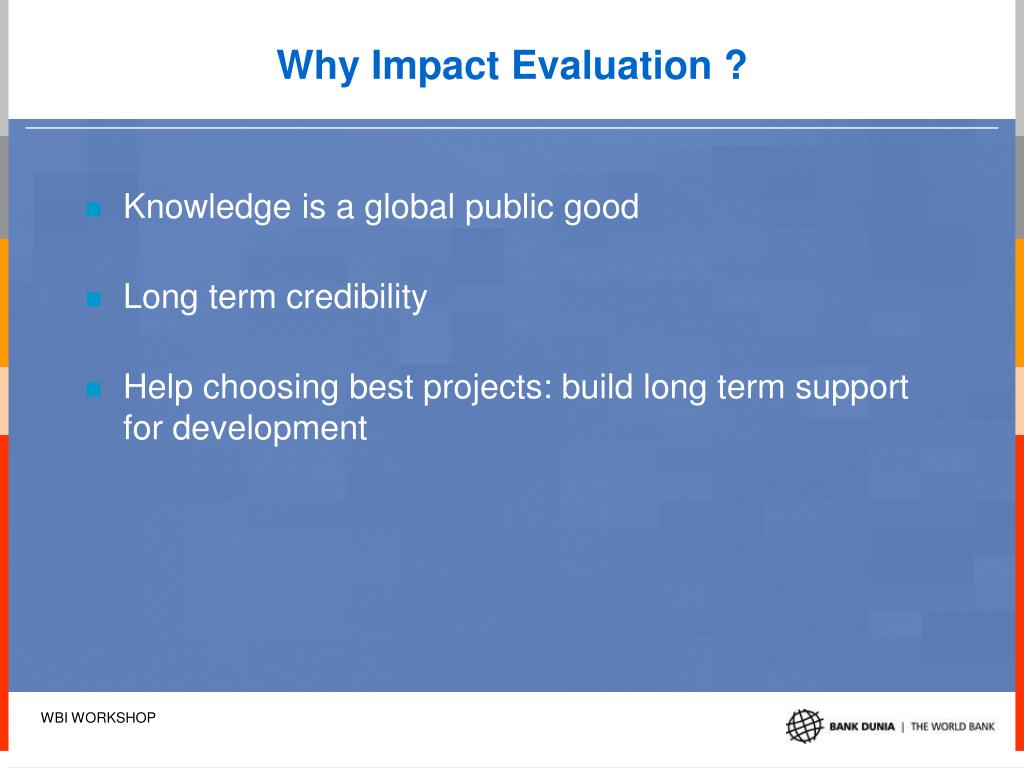 Why Impact Evaluation ?

Knowledge is a global public good

Long term credibility

Help choosing best projects: build long term support for development

WBI WORKSHOP

BANK DUNIA | THE WORLD BANK